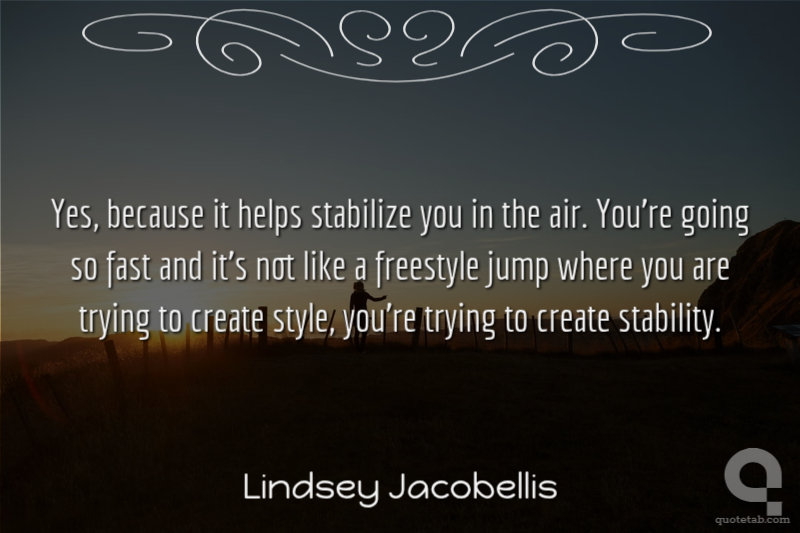 Yes, because it helps stabilize you in the air. You're going so fast and it's not like a freestyle jump where you are trying to create style, you're trying to create stability.

Lindsey Jacobellis

quotetab.com